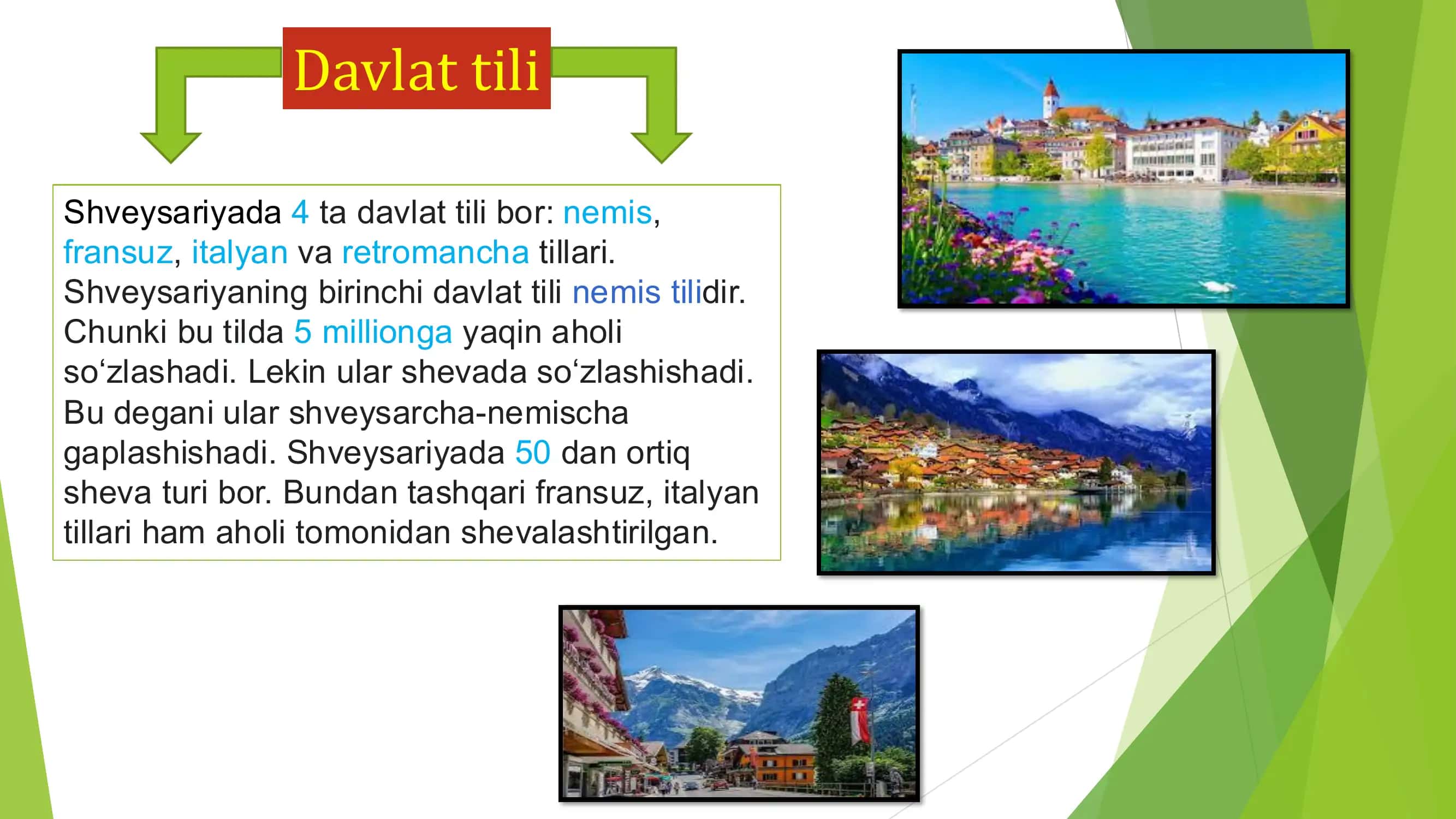 Davlat tili

Shveysariyada 4 ta davlat tili bor: nemis, fransuz, italyan va retromancha tillari. Shveysariyaning birinchi davlat tili nemis tilidir. Chunki bu tilda 5 millionga yaqin aholi so‘zlashadi. Lekin ular shevada so‘zlashishadi. Bu degani ular shveysarcha-nemischa gaplashishadi. Shveysariyada 50 dan ortiq sheva turi bor. Bundan tashqari fransuz, italyan tillari ham aholi tomonidan shevalashtirilgan.